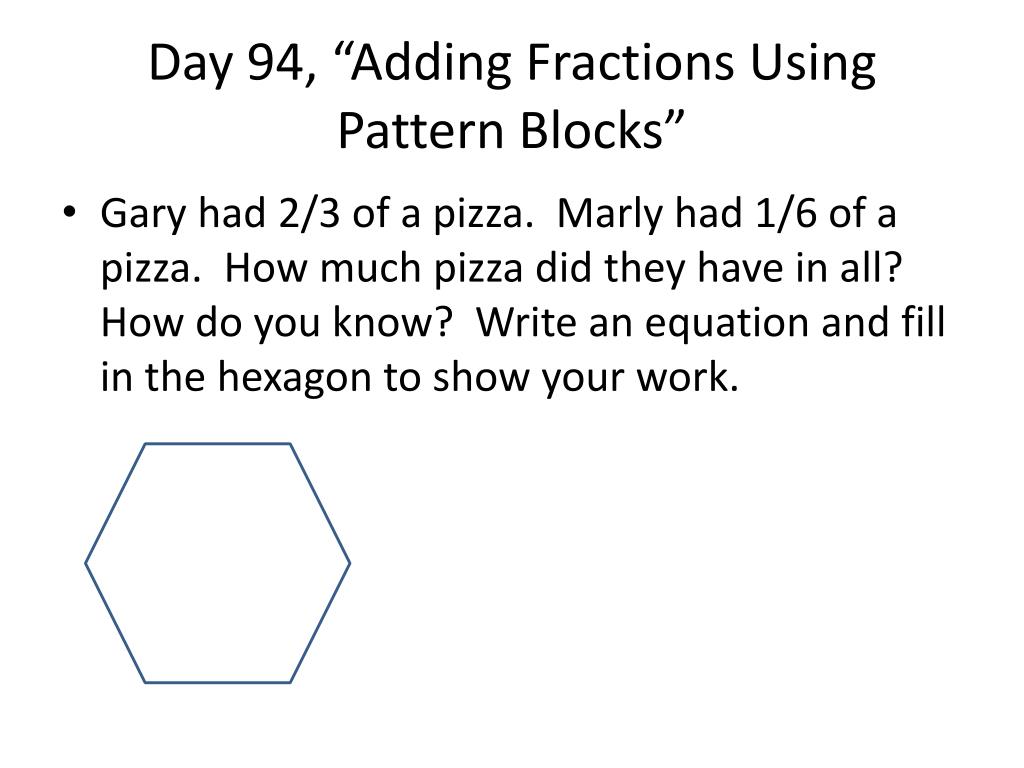 Day 94, “Adding Fractions Using Pattern Blocks”

• Gary had 2/3 of a pizza. Marly had 1/6 of a pizza. How much pizza did they have in all? How do you know? Write an equation and fill in the hexagon to show your work.